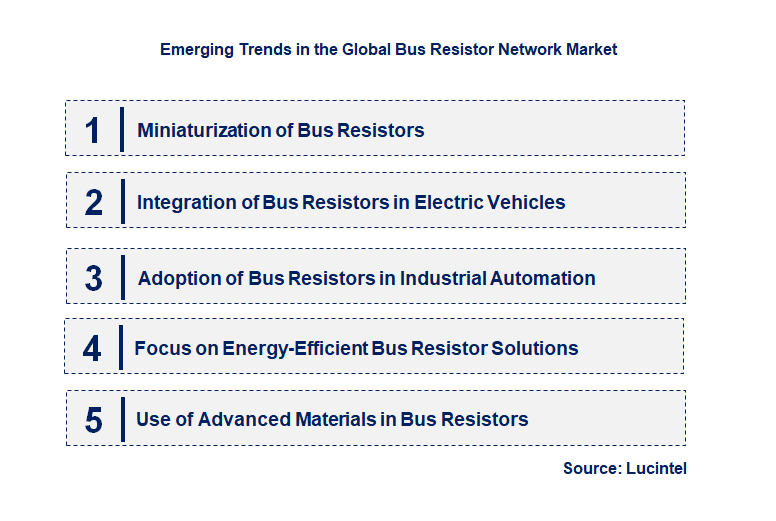 Emerging Trends in the Global Bus Resistor Network Market

1 Miniaturization of Bus Resistors

2 Integration of Bus Resistors in Electric Vehicles

3 Adoption of Bus Resistors in Industrial Automation

4 Focus on Energy-Efficient Bus Resistor Solutions

5 Use of Advanced Materials in Bus Resistors

Source: Lucintel